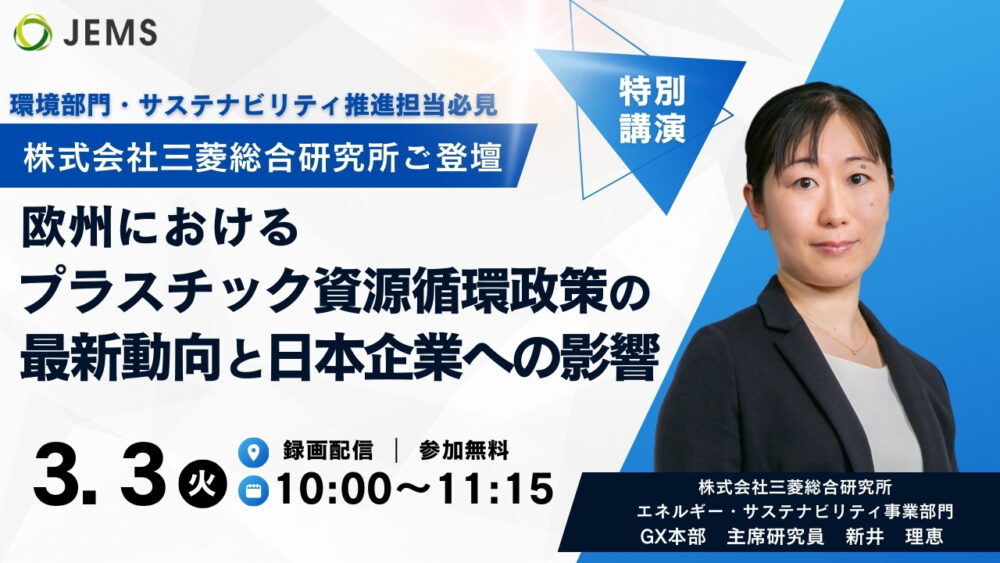 JEMS

環境部門・サステナビリティ推進担当必見

株式会社三菱総合研究所ご登壇

特別講演

欧州における
プラスチック資源循環政策の
最新動向と日本企業への影響

3. 3 火

録画配信 ｜ 参加無料

10:00〜11:15

株式会社三菱総合研究所
エネルギー・サステナビリティ事業部門
GX本部 主席研究員 新井 理恵